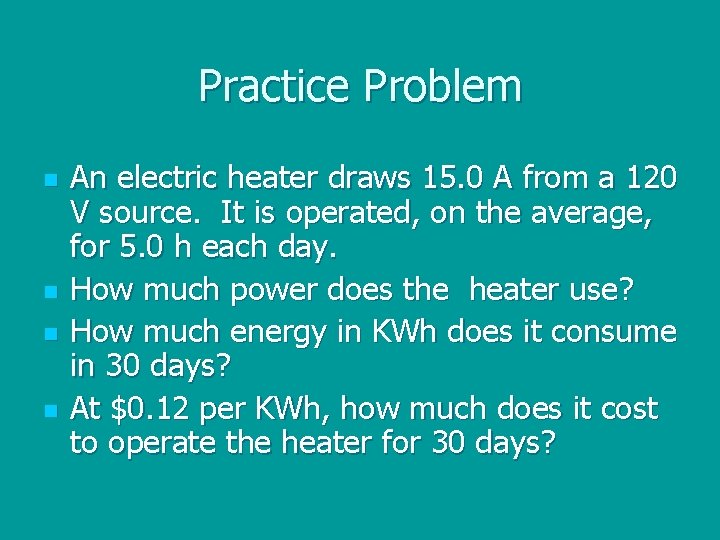 Practice Problem

- An electric heater draws 15.0 A from a 120 V source. It is operated, on the average, for 5.0 h each day.
- How much power does the heater use?
- How much energy in KWh does it consume in 30 days?
- At \$0.12 per KWh, how much does it cost to operate the heater for 30 days?